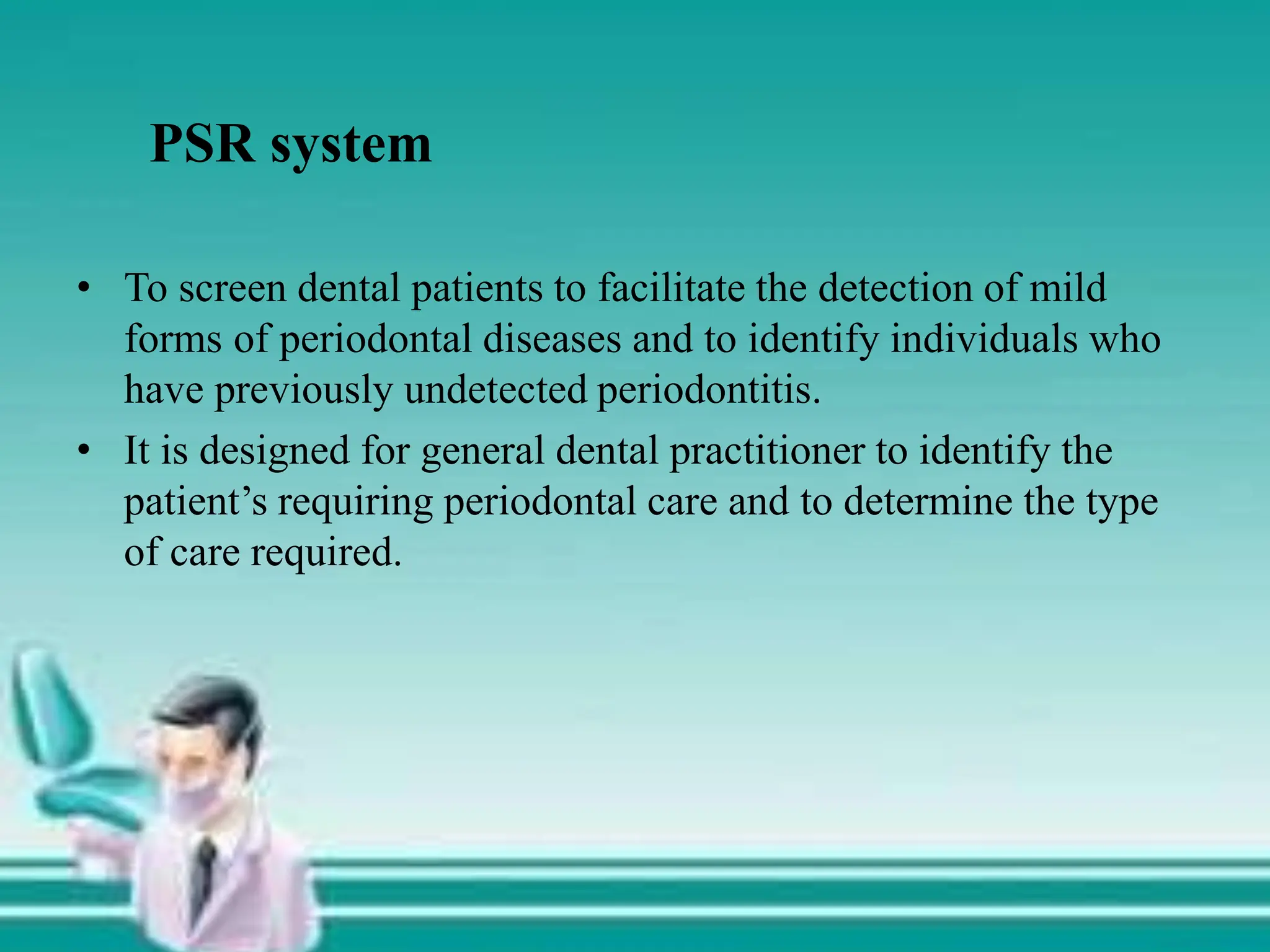 PSR system

• To screen dental patients to facilitate the detection of mild forms of periodontal diseases and to identify individuals who have previously undetected periodontitis.
• It is designed for general dental practitioner to identify the patient’s requiring periodontal care and to determine the type of care required.